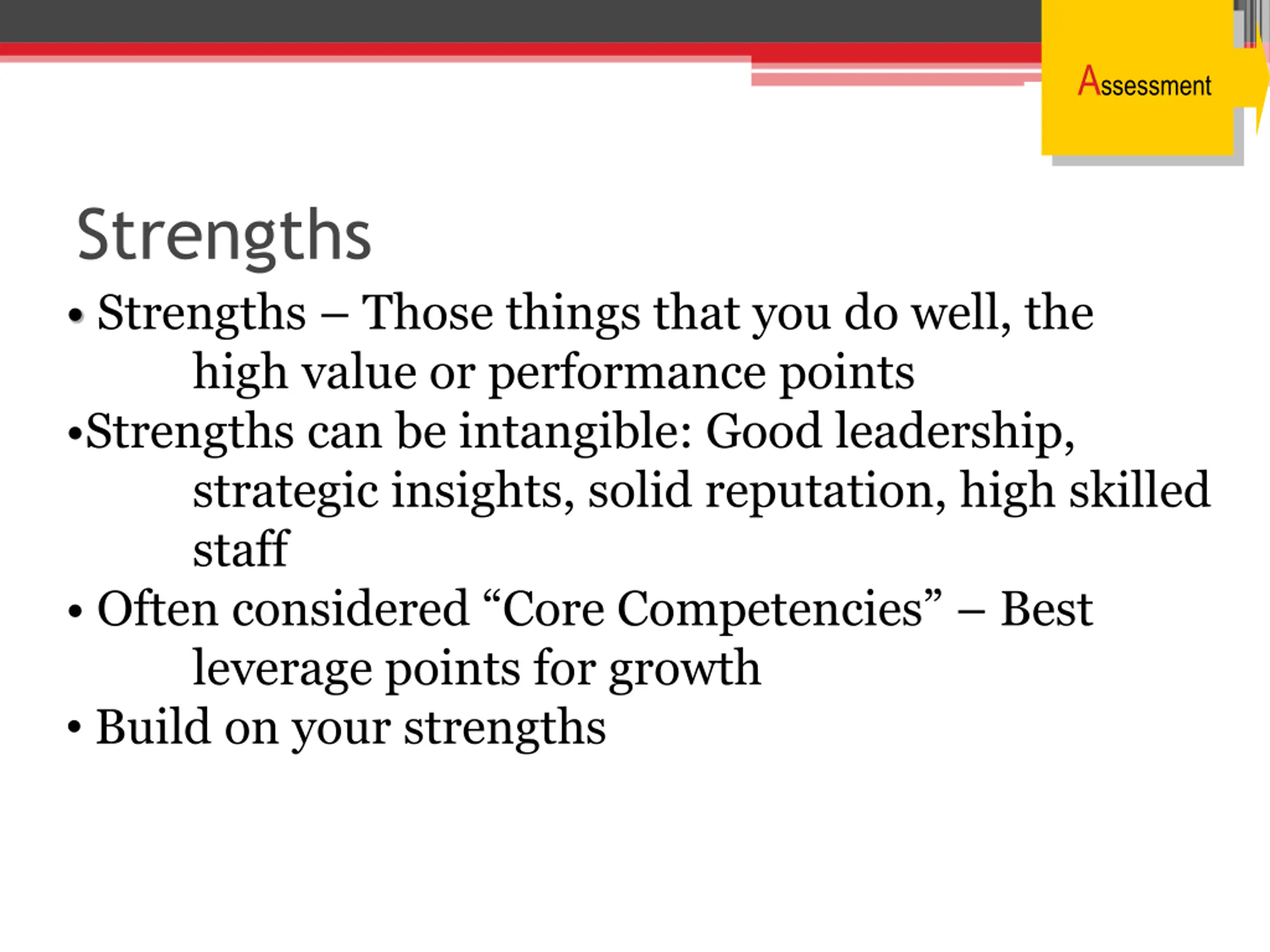 Assessment

Strengths

• Strengths – Those things that you do well, the high value or performance points

•Strengths can be intangible: Good leadership, strategic insights, solid reputation, high skilled staff

• Often considered “Core Competencies” – Best leverage points for growth

• Build on your strengths